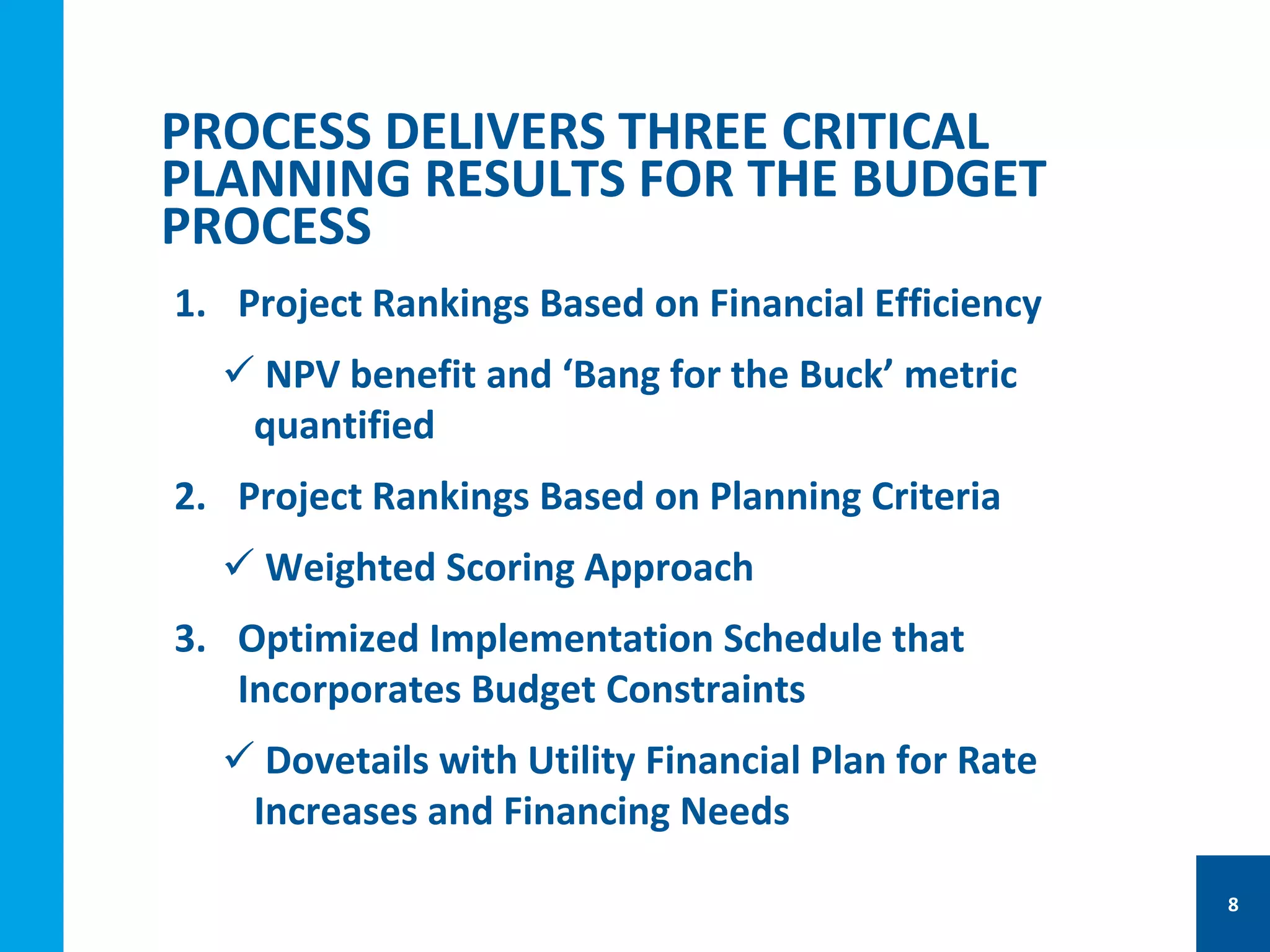 PROCESS DELIVERS THREE CRITICAL PLANNING RESULTS FOR THE BUDGET PROCESS

1. Project Rankings Based on Financial Efficiency

✓ NPV benefit and ‘Bang for the Buck’ metric quantified

2. Project Rankings Based on Planning Criteria

✓ Weighted Scoring Approach

3. Optimized Implementation Schedule that Incorporates Budget Constraints

✓ Dovetails with Utility Financial Plan for Rate Increases and Financing Needs

8